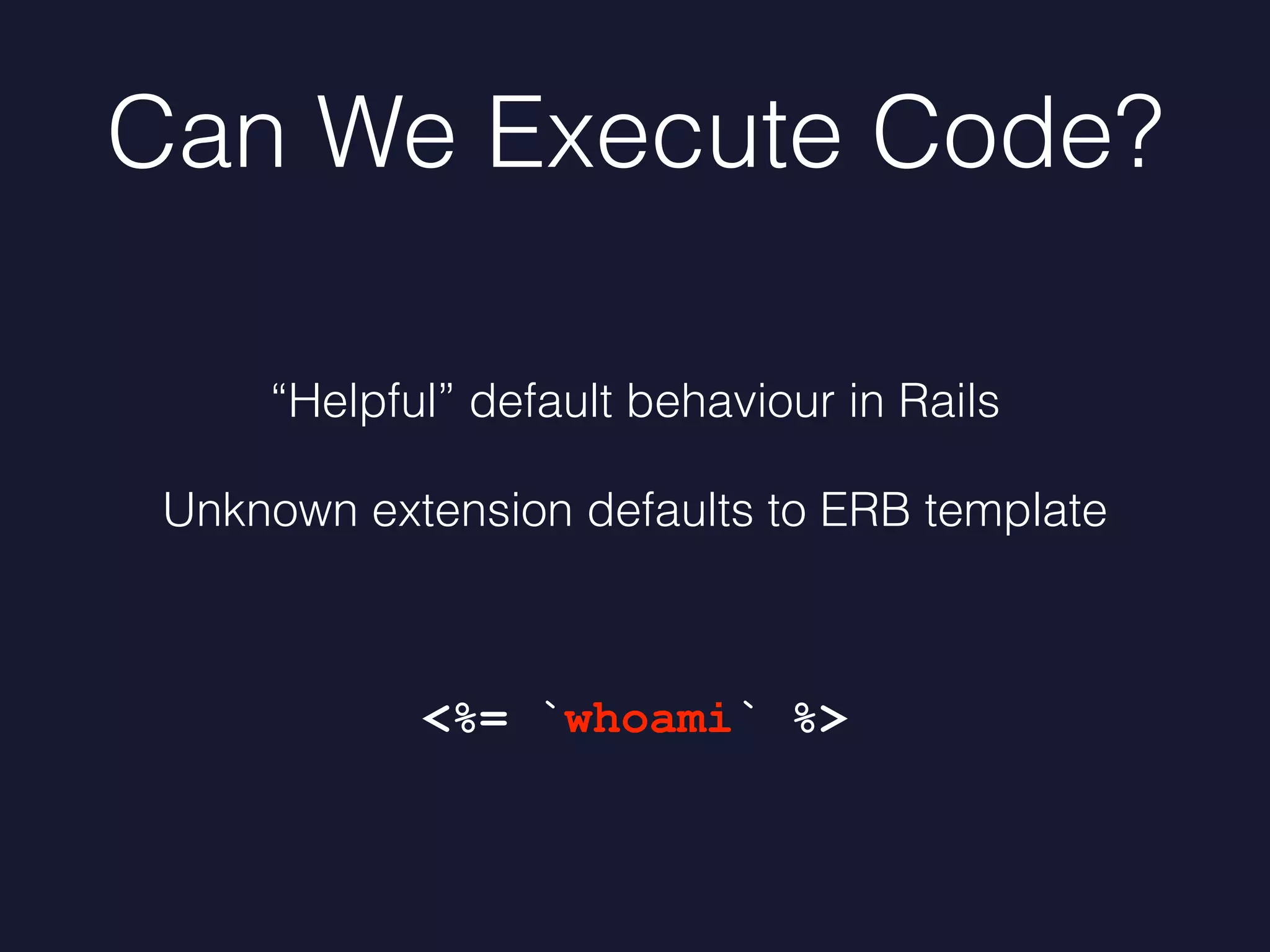 Can We Execute Code?

“Helpful” default behaviour in Rails

Unknown extension defaults to ERB template

<%= `whoami` %>